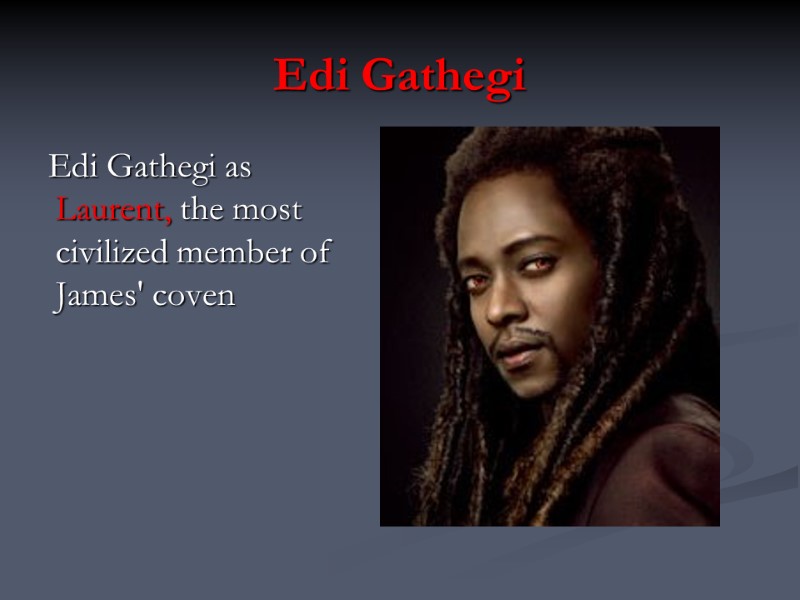 Edi Gathegi

Edi Gathegi as Laurent, the most civilized member of James' coven